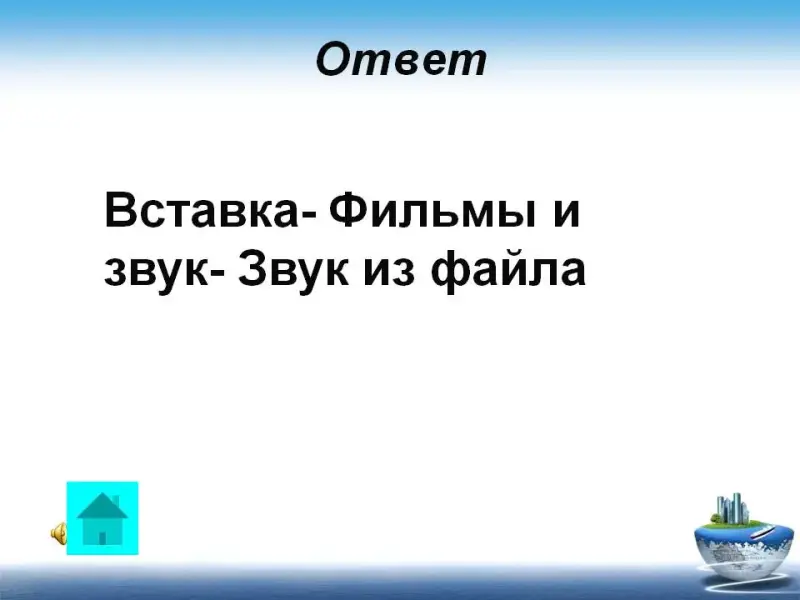 Ответ

Вставка- Фильмы и звук- Звук из файла